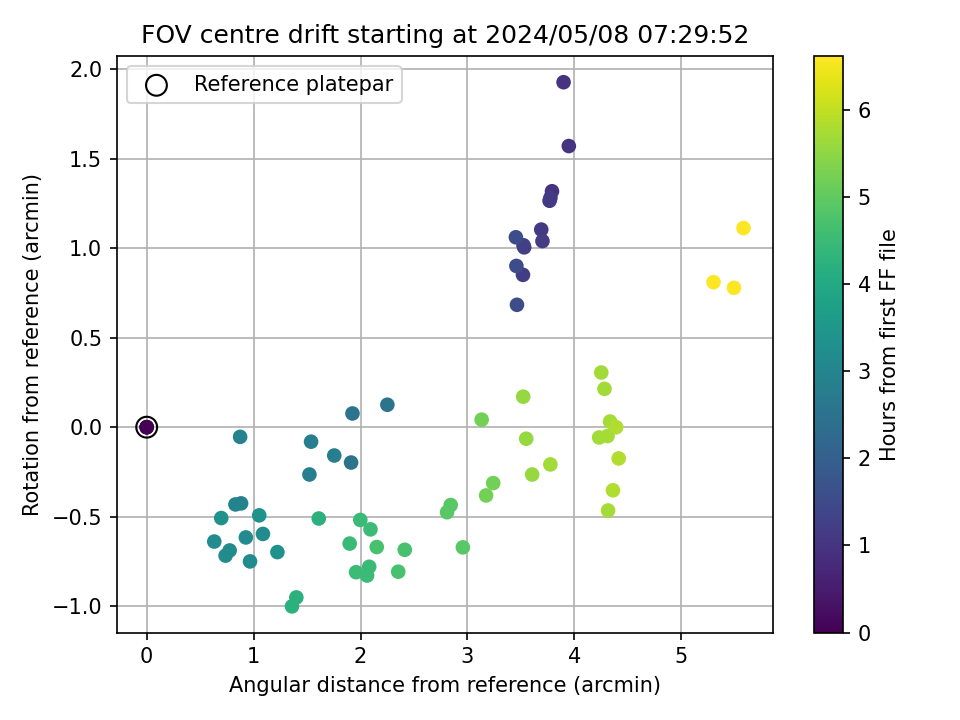 FOV centre drift starting at 2024/05/08 07:29:52

Reference platepar

Rotation from reference (arcmin)

2.0
1.5
1.0
0.5
0.0
−0.5
−1.0

0
1
2
3
4
5

Angular distance from reference (arcmin)

Hours from first FF file

6
5
4
3
2
1
0